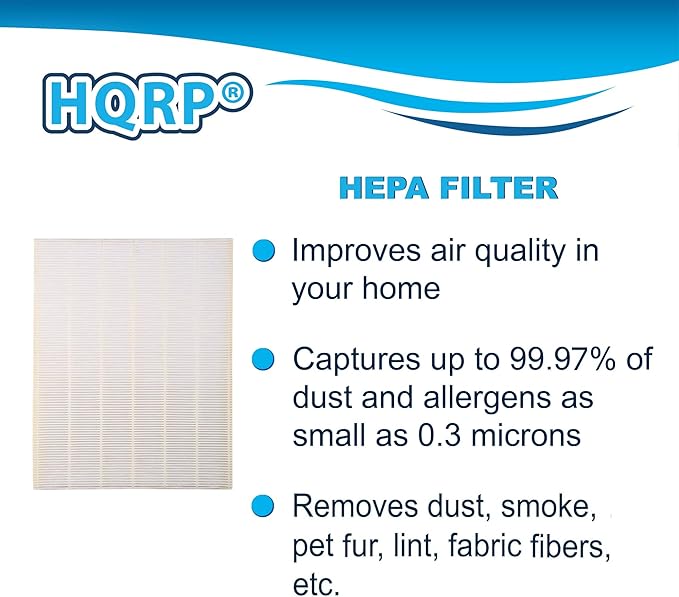 HQRP®

HEPA FILTER

Improves air quality in your home

Captures up to 99.97% of dust and allergens as small as 0.3 microns

Removes dust, smoke, pet fur, lint, fabric fibers, etc.